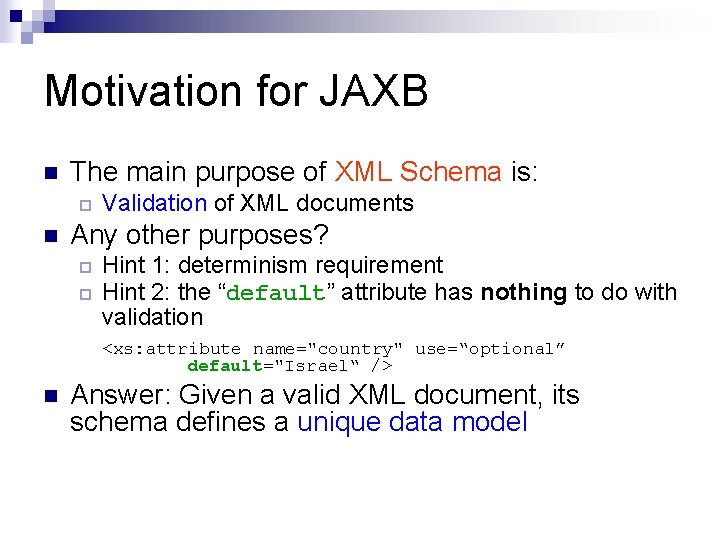 Motivation for JAXB

The main purpose of XML Schema is:
Validation of XML documents

Any other purposes?
Hint 1: determinism requirement
Hint 2: the “default” attribute has nothing to do with validation

<xs:attribute name="country" use=“optional” default="Israel“ />

Answer: Given a valid XML document, its schema defines a unique data model